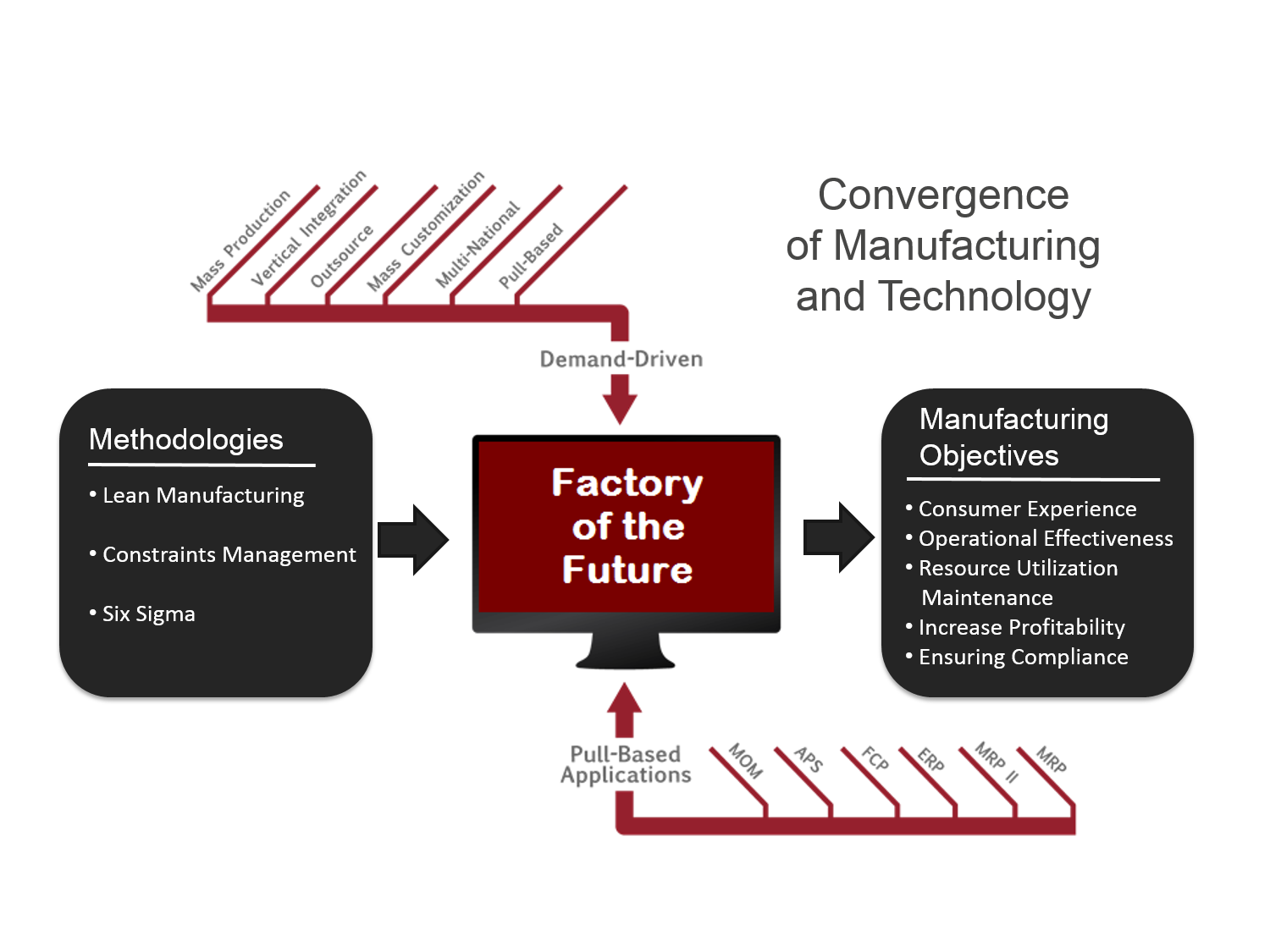 Mass Production
Vertical Integration
Outsource
Mass Customization
Multi-National
Pull-Based

Convergence of Manufacturing and Technology

Demand-Driven

Methodologies
• Lean Manufacturing
• Constraints Management
• Six Sigma

Factory of the Future

Manufacturing Objectives
• Consumer Experience
• Operational Effectiveness
• Resource Utilization Maintenance
• Increase Profitability
• Ensuring Compliance

Pull-Based Applications

MOM
APS
FCP
ERP
MRP II
MRP